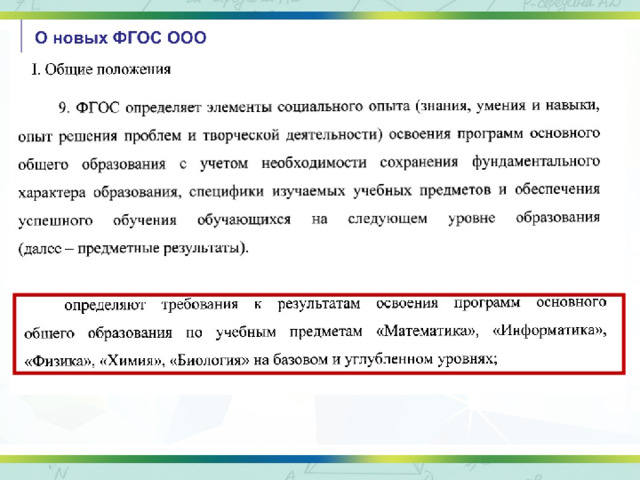 О новых ФГОС ООО

I. Общие положения

9. ФГОС определяет элементы социального опыта (знания, умения и навыки, опыт решения проблем и творческой деятельности) освоения программ основного общего образования с учетом необходимости сохранения фундаментального характера образования, специфики изучаемых учебных предметов и обеспечения успешного обучения обучающихся на следующем уровне образования (далее – предметные результаты).

определяют требования к результатам освоения программ основного общего образования по учебным предметам «Математика», «Информатика», «Физика», «Химия», «Биология» на базовом и углубленном уровнях;